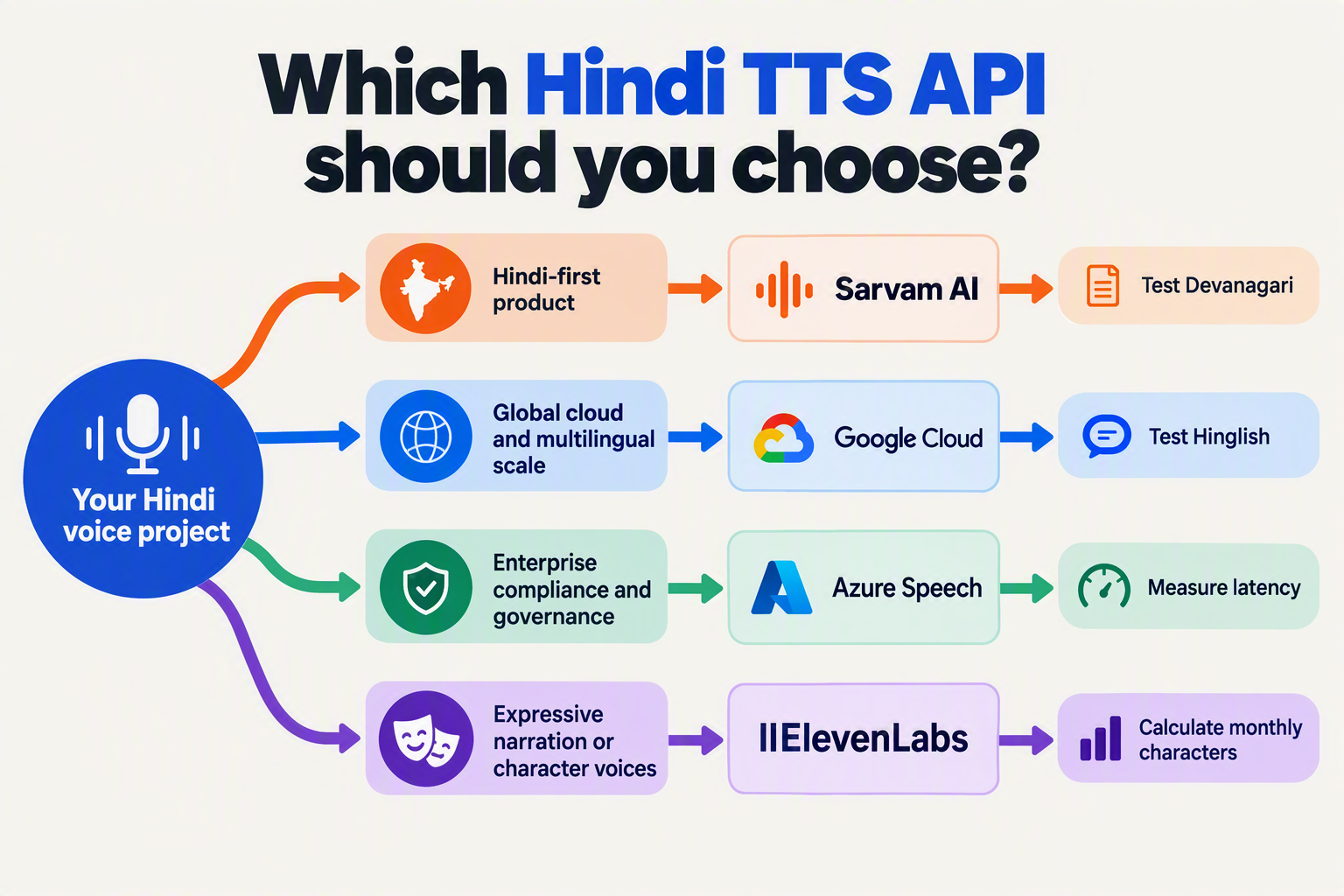 Which Hindi TTS API should you choose?

Your Hindi voice project

Hindi-first product

Sarvam AI

Test Devanagari

Global cloud and multilingual scale

Google Cloud

Test Hinglish

Enterprise compliance and governance

Azure Speech

Measure latency

Expressive narration or character voices

IIElevenLabs

Calculate monthly characters